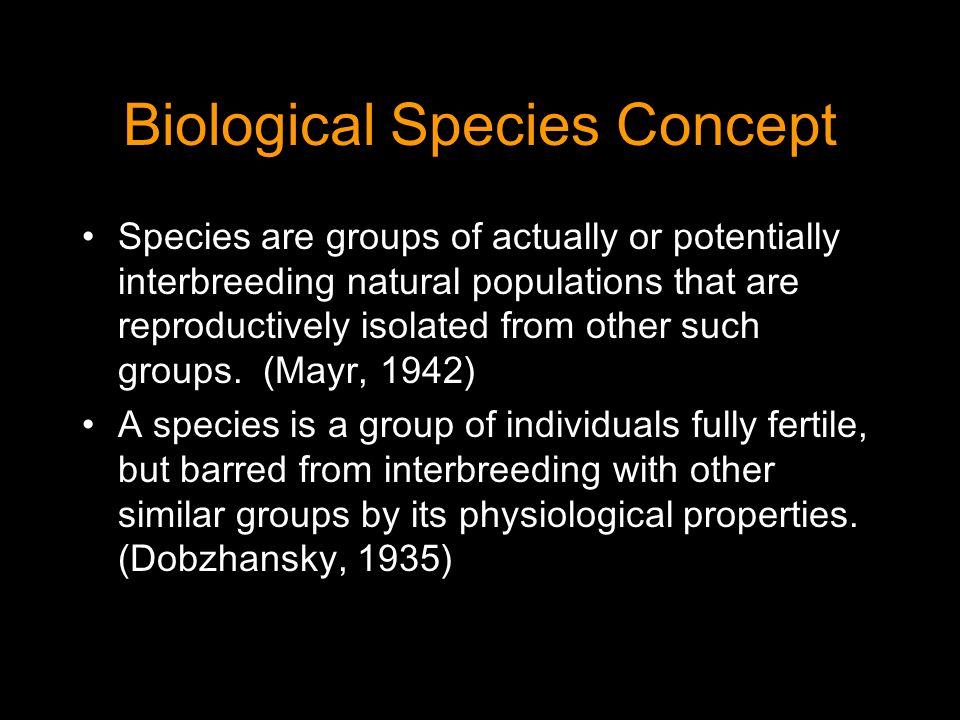 Biological Species Concept

• Species are groups of actually or potentially interbreeding natural populations that are reproductively isolated from other such groups. (Mayr, 1942)

• A species is a group of individuals fully fertile, but barred from interbreeding with other similar groups by its physiological properties. (Dobzhansky, 1935)